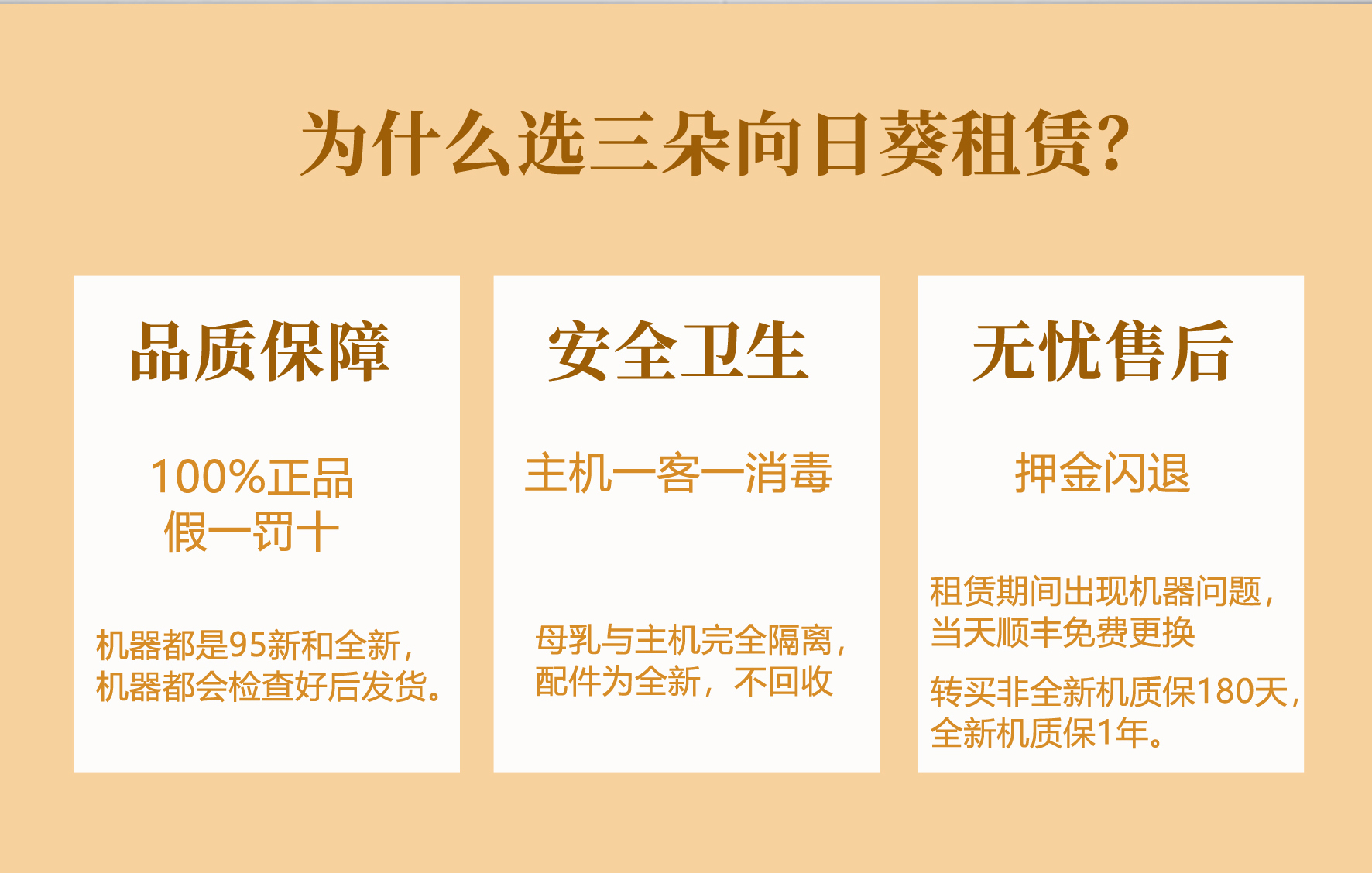 为什么选三朵向日葵租赁?

品质保障

100%正品
假一罚十

机器都是95新和全新，
机器都会检查好后发货。

安全卫生

主机一客一消毒

母乳与主机完全隔离，
配件为全新，不回收

无忧售后

押金闪退

租赁期间出现机器问题，
当天顺丰免费更换

转买非全新机质保180天，
全新机质保1年。